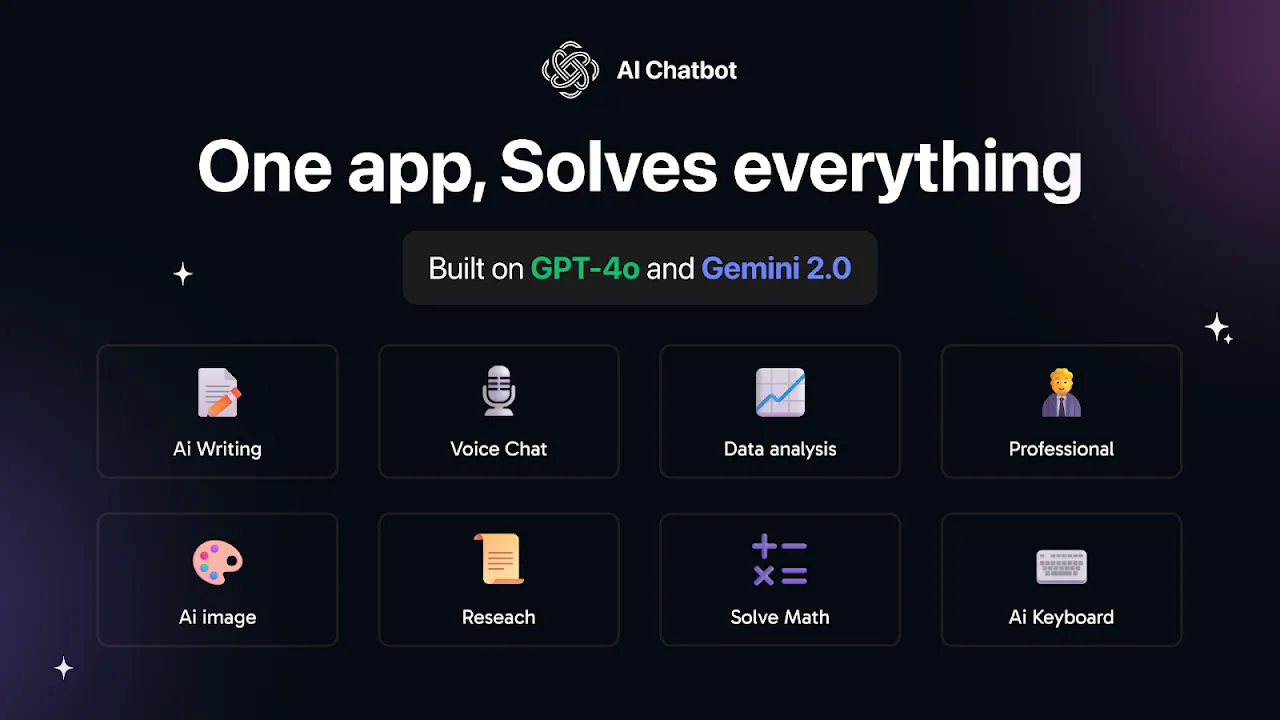 AI Chatbot

One app, Solves everything

Built on GPT-4o and Gemini 2.0

Ai Writing

Voice Chat

Data analysis

Professional

Ai image

Reseach

Solve Math

Ai Keyboard